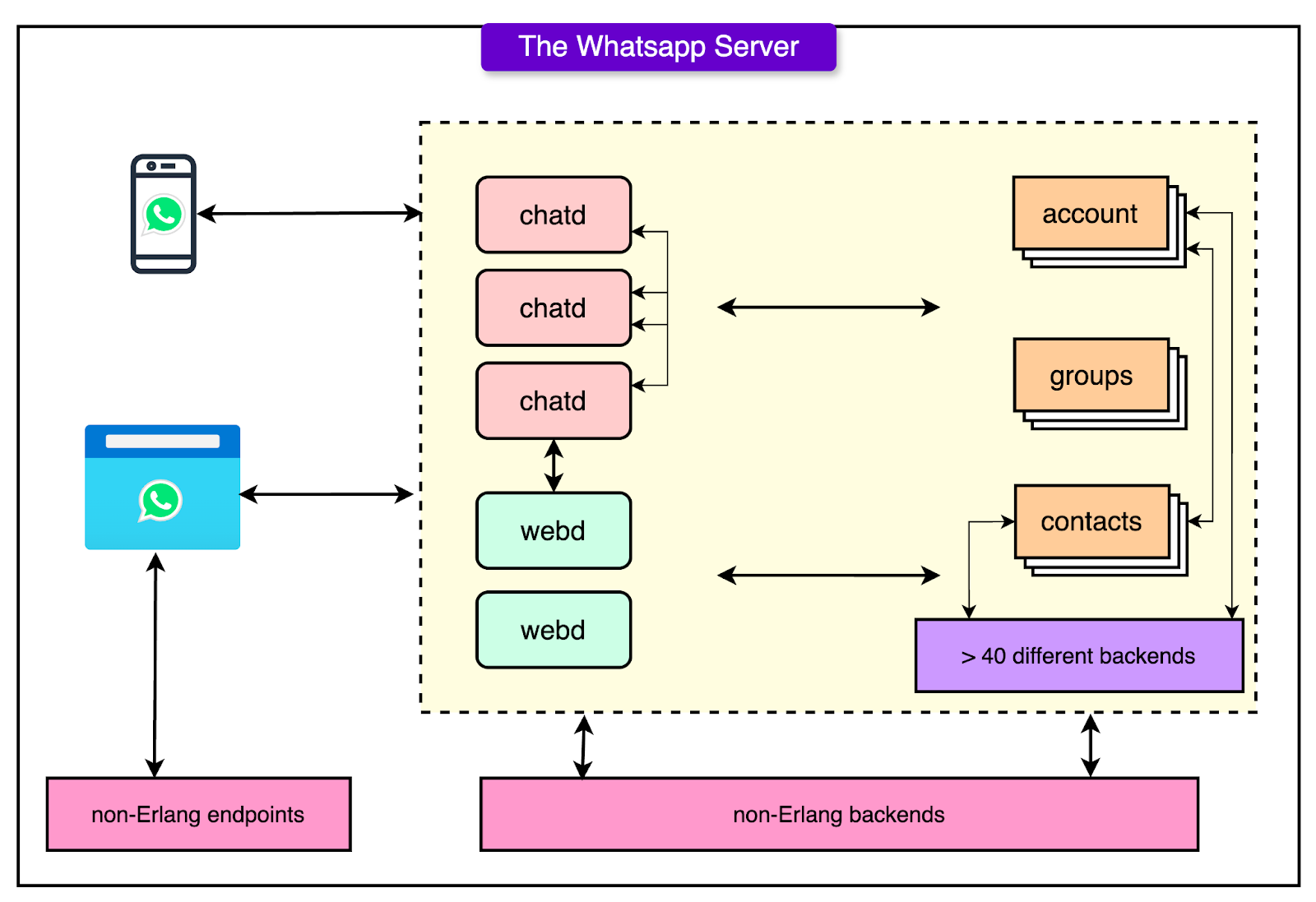 The Whatsapp Server

chatd

chatd

chatd

webd

webd

account

groups

contacts

> 40 different backends

non-Erlang endpoints

non-Erlang backends